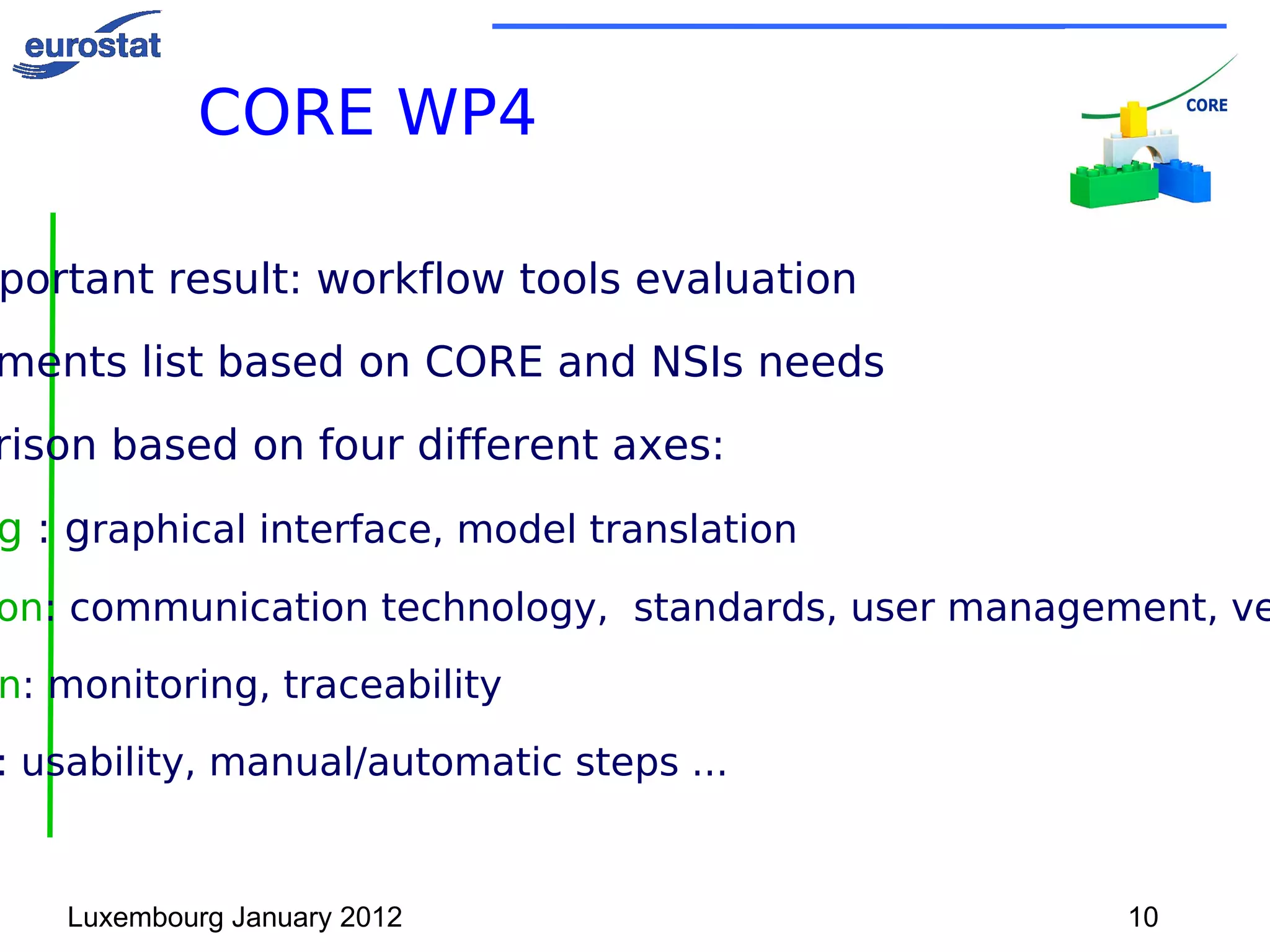 eurostat

CORE WP4

CORE

portant result: workflow tools evaluation

ments list based on CORE and NSIs needs

rison based on four different axes:

g : graphical interface, model translation

on: communication technology, standards, user management, ve

n: monitoring, traceability

: usability, manual/automatic steps ...

Luxembourg January 2012

10